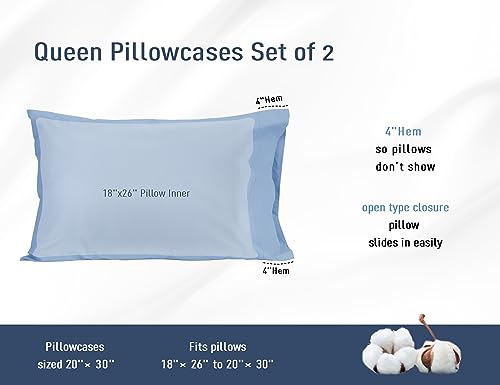 Queen Pillowcases Set of 2

4"Hem

18"x26" Pillow Inner

4"Hem

4"Hem
so pillows
don't show

open type closure
pillow
slides in easily

Pillowcases
sized 20"× 30"

Fits pillows
18"× 26" to 20"× 30"